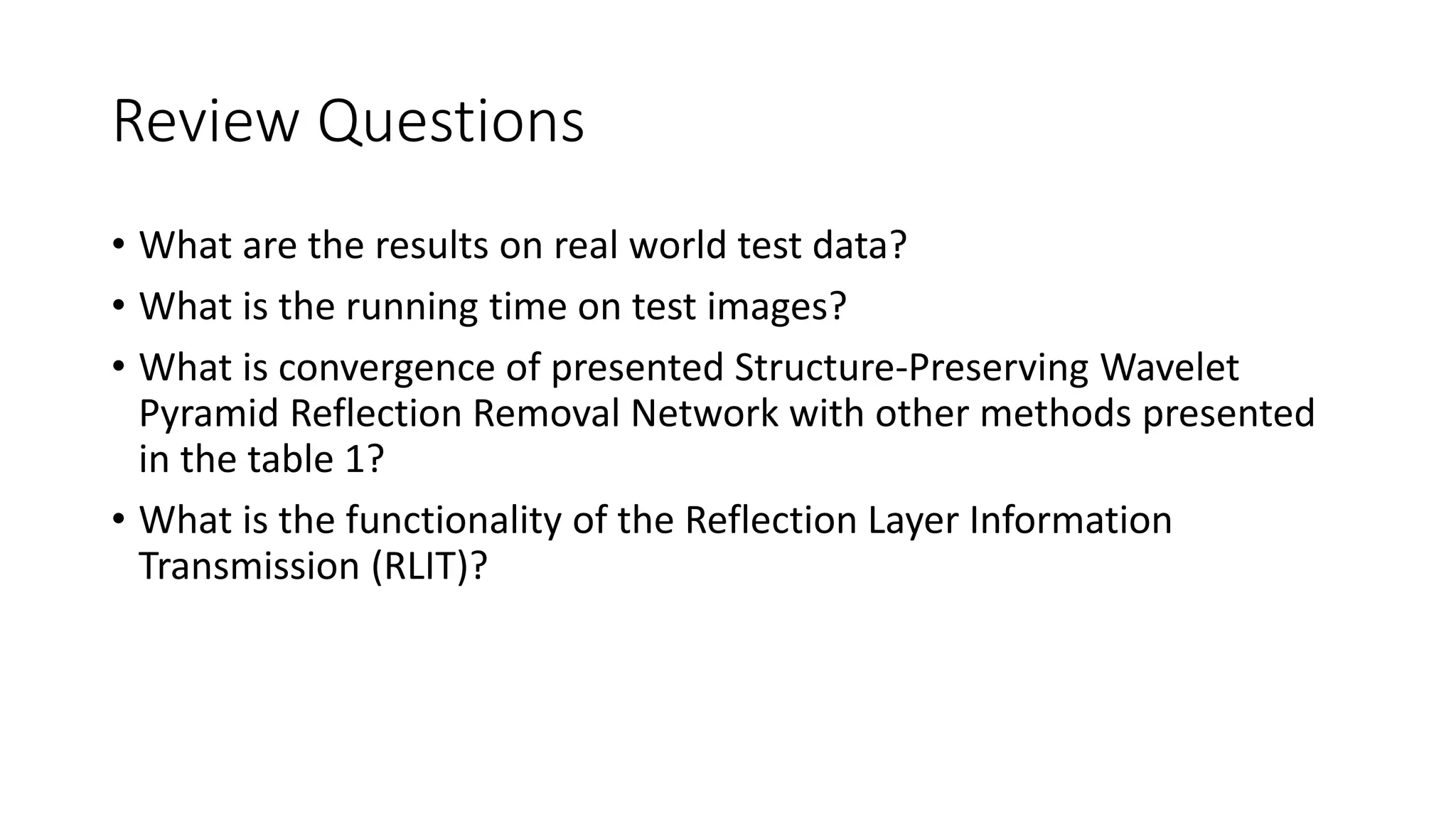 Review Questions

• What are the results on real world test data?
• What is the running time on test images?
• What is convergence of presented Structure-Preserving Wavelet Pyramid Reflection Removal Network with other methods presented in the table 1?
• What is the functionality of the Reflection Layer Information Transmission (RLIT)?